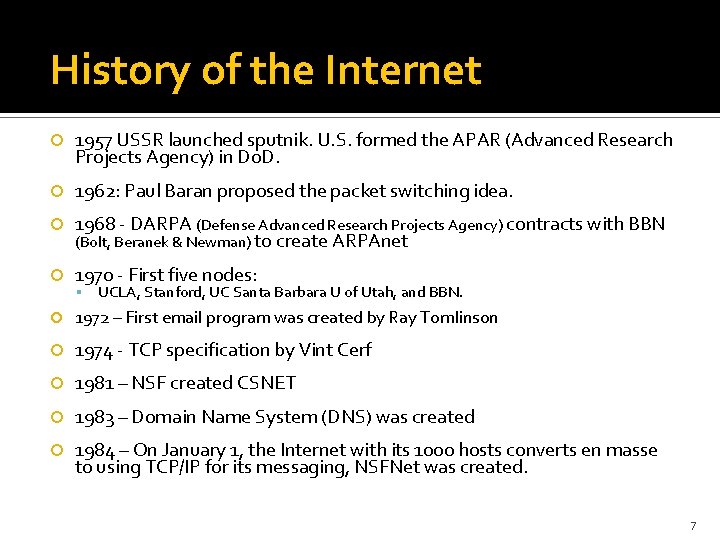 History of the Internet

1957 USSR launched sputnik. U.S. formed the APAR (Advanced Research Projects Agency) in DoD.

1962: Paul Baran proposed the packet switching idea.

1968 - DARPA (Defense Advanced Research Projects Agency) contracts with BBN (Bolt, Beranek & Newman) to create ARPAnet

1970 - First five nodes:

UCLA, Stanford, UC Santa Barbara U of Utah, and BBN.

1972 – First email program was created by Ray Tomlinson

1974 - TCP specification by Vint Cerf

1981 – NSF created CSNET

1983 – Domain Name System (DNS) was created

1984 – On January 1, the Internet with its 1000 hosts converts en masse to using TCP/IP for its messaging, NSFNet was created.

7